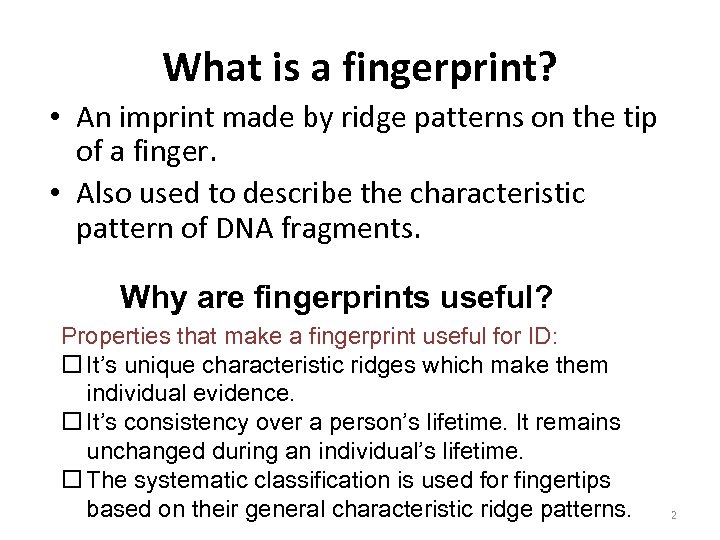 What is a fingerprint?

• An imprint made by ridge patterns on the tip of a finger.

• Also used to describe the characteristic pattern of DNA fragments.

Why are fingerprints useful?

Properties that make a fingerprint useful for ID:

☐ It's unique characteristic ridges which make them individual evidence.

☐ It's consistency over a person's lifetime. It remains unchanged during an individual's lifetime.

☐ The systematic classification is used for fingertips based on their general characteristic ridge patterns.

2